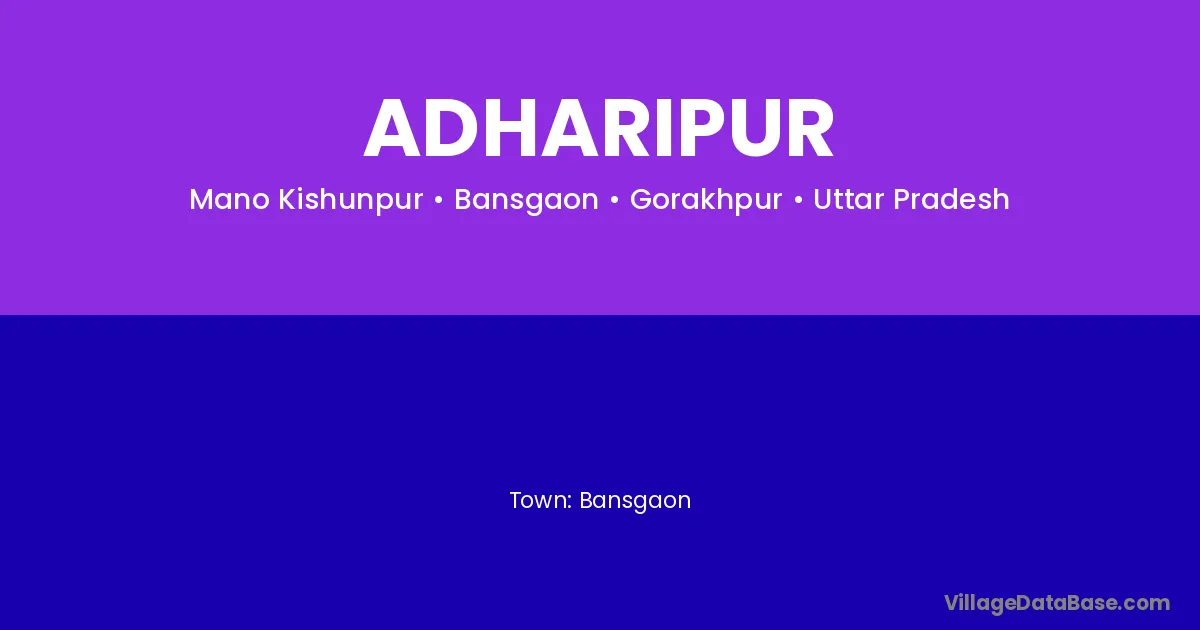 ADHARIPUR

Mano Kishunpur • Bansgaon • Gorakhpur • Uttar Pradesh

Town: Bansgaon

VillageDataBase.com